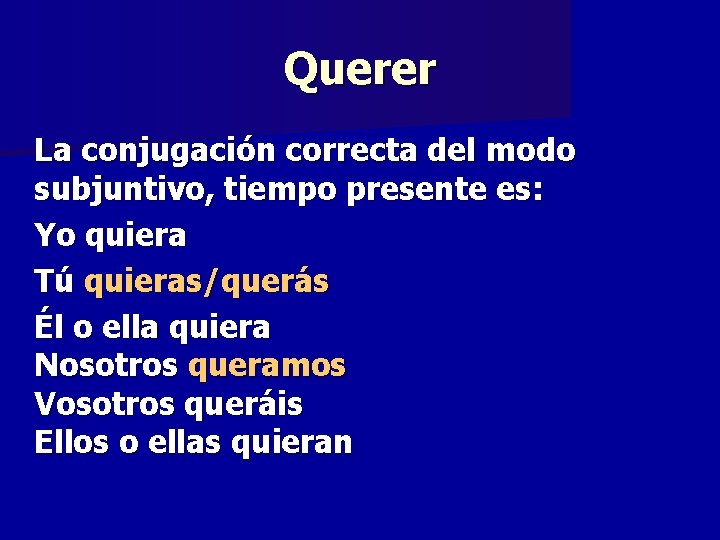 Querer

La conjugación correcta del modo subjuntivo, tiempo presente es:

Yo quiera

Tú quieras/querás

Él o ella quiera
Nosotros queramos
Vosotros queráis
Ellos o ellas quieran